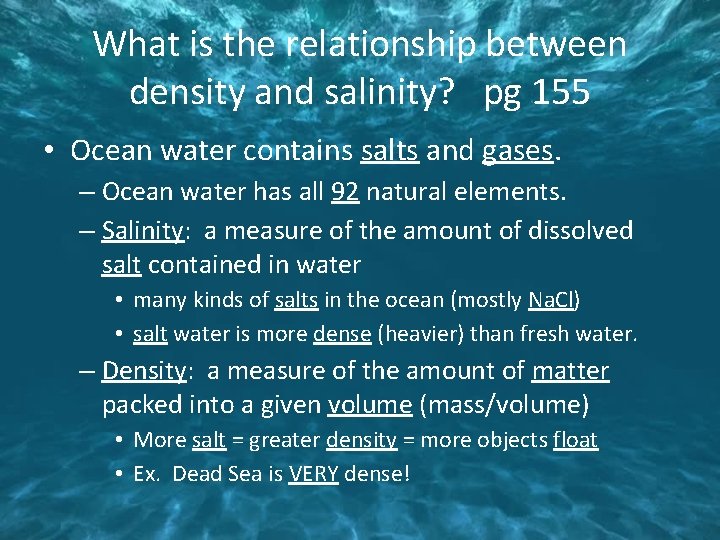 What is the relationship between density and salinity?   pg 155

• Ocean water contains salts and gases.
– Ocean water has all 92 natural elements.
– Salinity: a measure of the amount of dissolved salt contained in water
• many kinds of salts in the ocean (mostly NaCl)
• salt water is more dense (heavier) than fresh water.
– Density: a measure of the amount of matter packed into a given volume (mass/volume)
• More salt = greater density = more objects float
• Ex. Dead Sea is VERY dense!